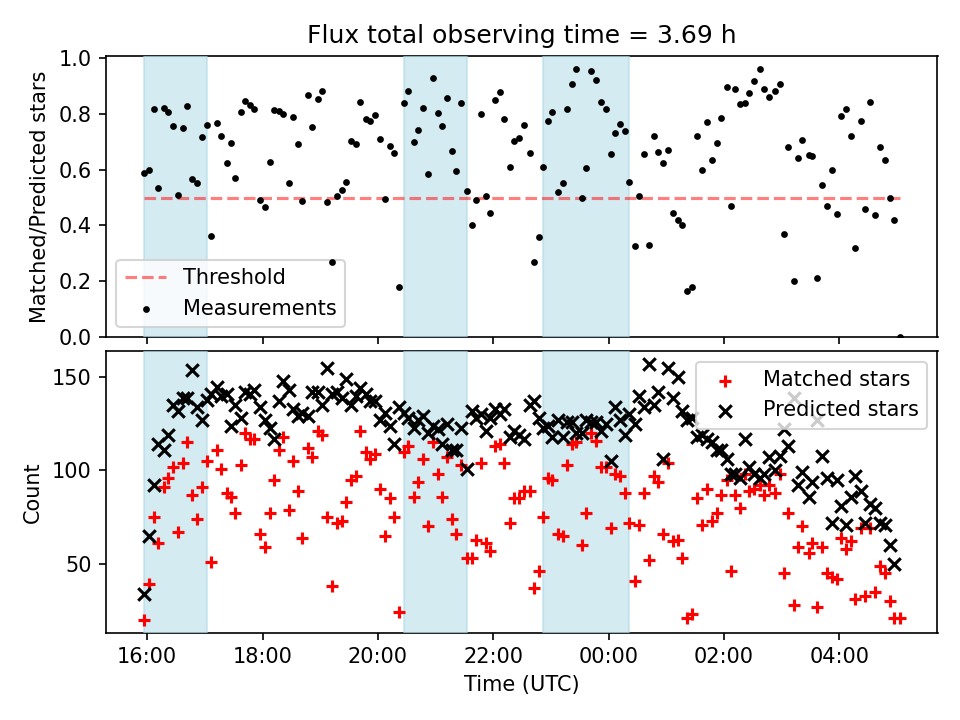 Flux total observing time = 3.69 h

Matched/Predicted stars

1.0
0.8
0.6
0.4
0.2
0.0

Threshold
Measurements

Count

150
100
50

Matched stars
Predicted stars

16:00
18:00
20:00
22:00
00:00
02:00
04:00

Time (UTC)